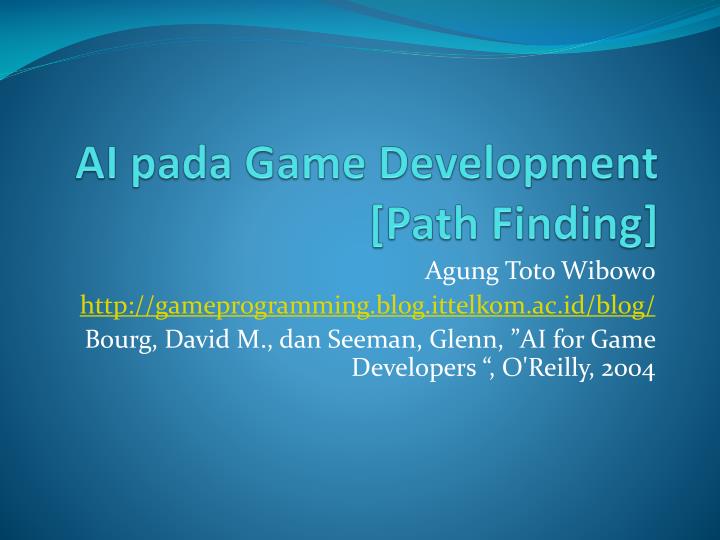 AI pada Game Development [Path Finding]

Agung Toto Wibowo
http://gameprogramming.blog.ittelkom.ac.id/blog/
Bourg, David M., dan Seeman, Glenn, ”AI for Game Developers “, O'Reilly, 2004